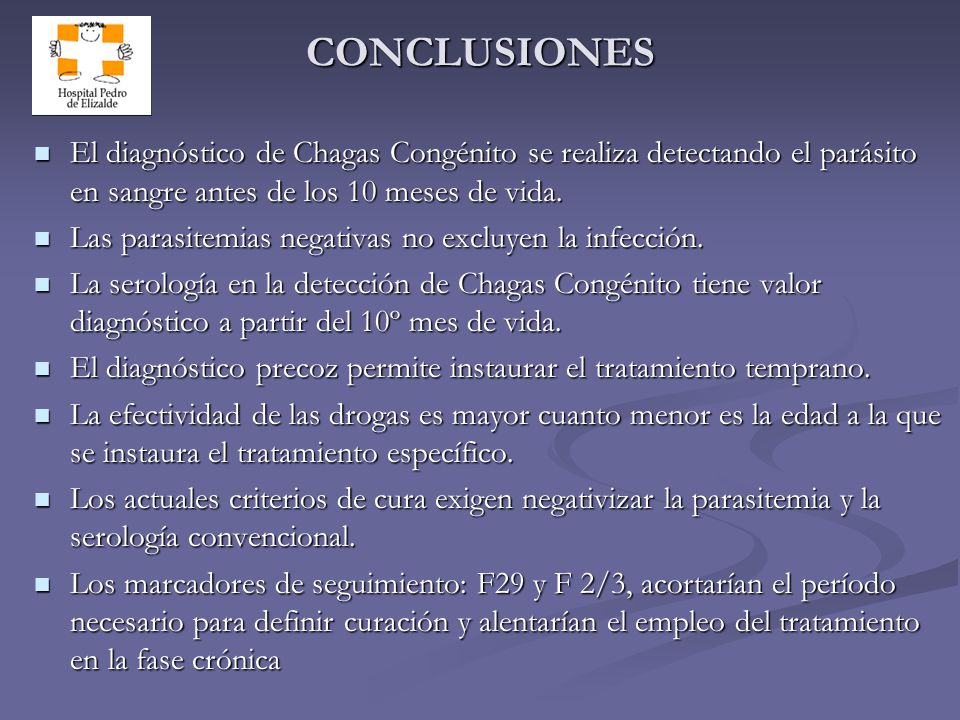 Hospital Pedro de Elizalde

CONCLUSIONES

- El diagnóstico de Chagas Congénito se realiza detectando el parásito en sangre antes de los 10 meses de vida.
- Las parasitemias negativas no excluyen la infección.
- La serología en la detección de Chagas Congénito tiene valor diagnóstico a partir del 10º mes de vida.
- El diagnóstico precoz permite instaurar el tratamiento temprano.
- La efectividad de las drogas es mayor cuanto menor es la edad a la que se instaura el tratamiento específico.
- Los actuales criterios de cura exigen negativizar la parasitemia y la serología convencional.
- Los marcadores de seguimiento: F29 y F 2/3, acortarían el período necesario para definir curación y alentarían el empleo del tratamiento en la fase crónica